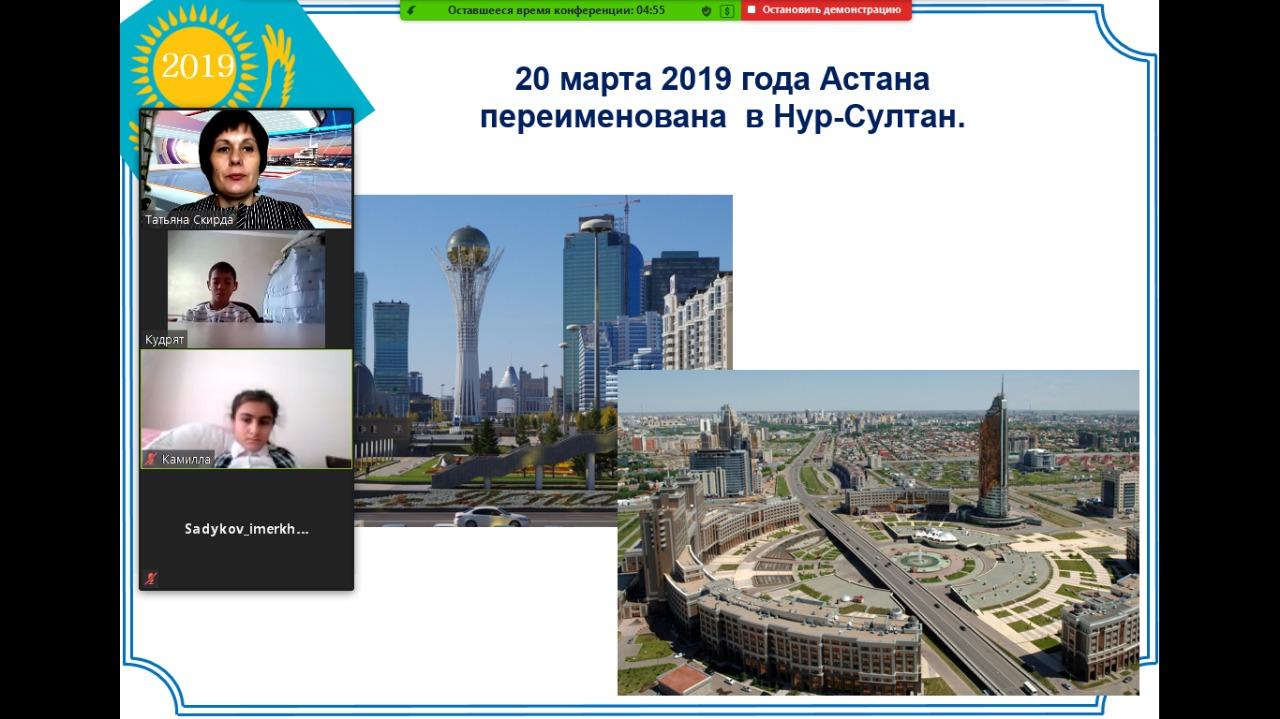 Оставшееся время конференции: 04:55
Остановить демонстрацию

2019

20 марта 2019 года Астана переименована в Нур-Султан.

Татьяна Скирда

Кудрят

Камилла

Sadykov_imerkh...